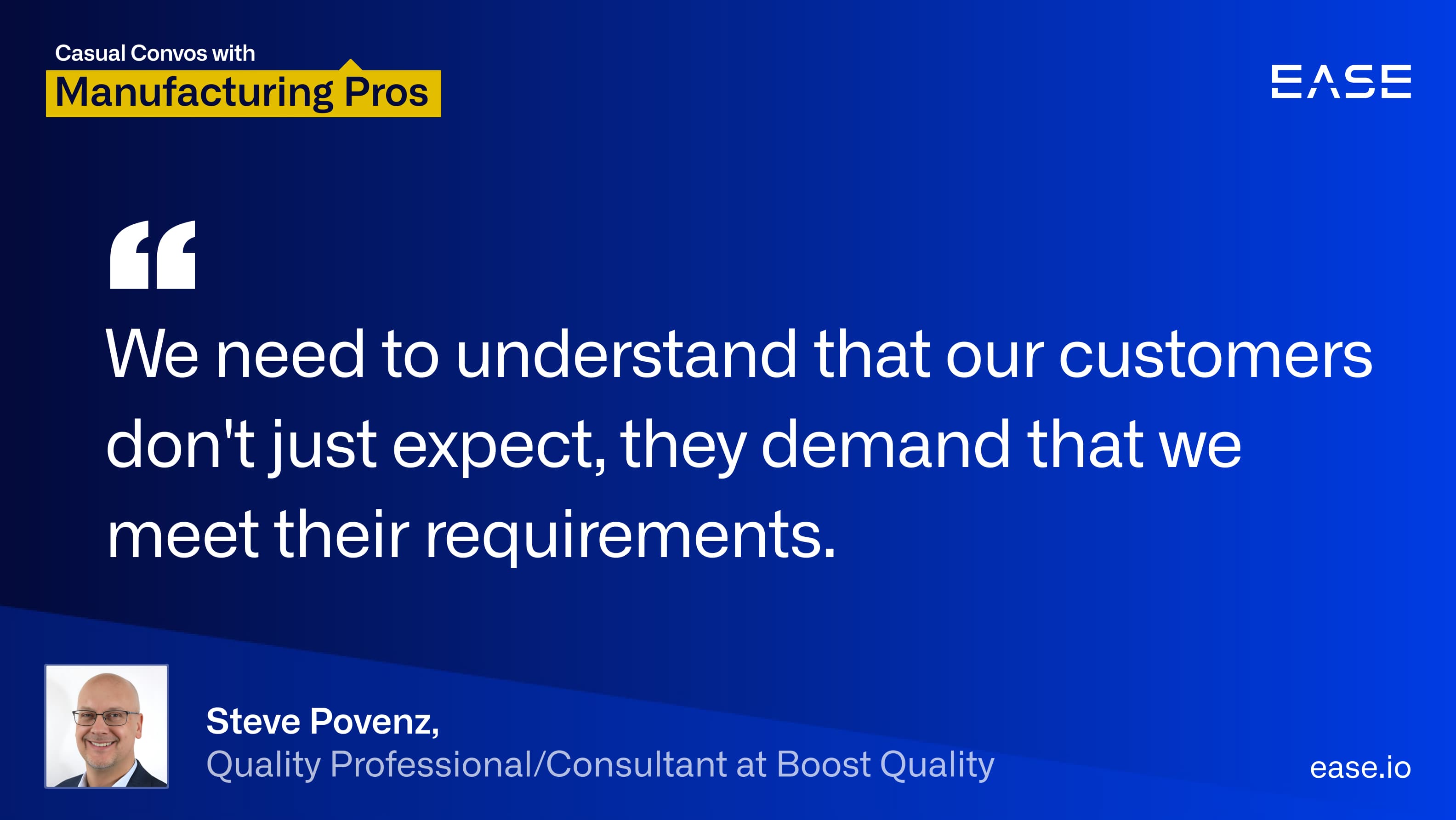 Casual Convos with
Manufacturing Pros

EASE

“

We need to understand that our customers don't just expect, they demand that we meet their requirements.

Steve Povenz,
Quality Professional/Consultant at Boost Quality

ease.io